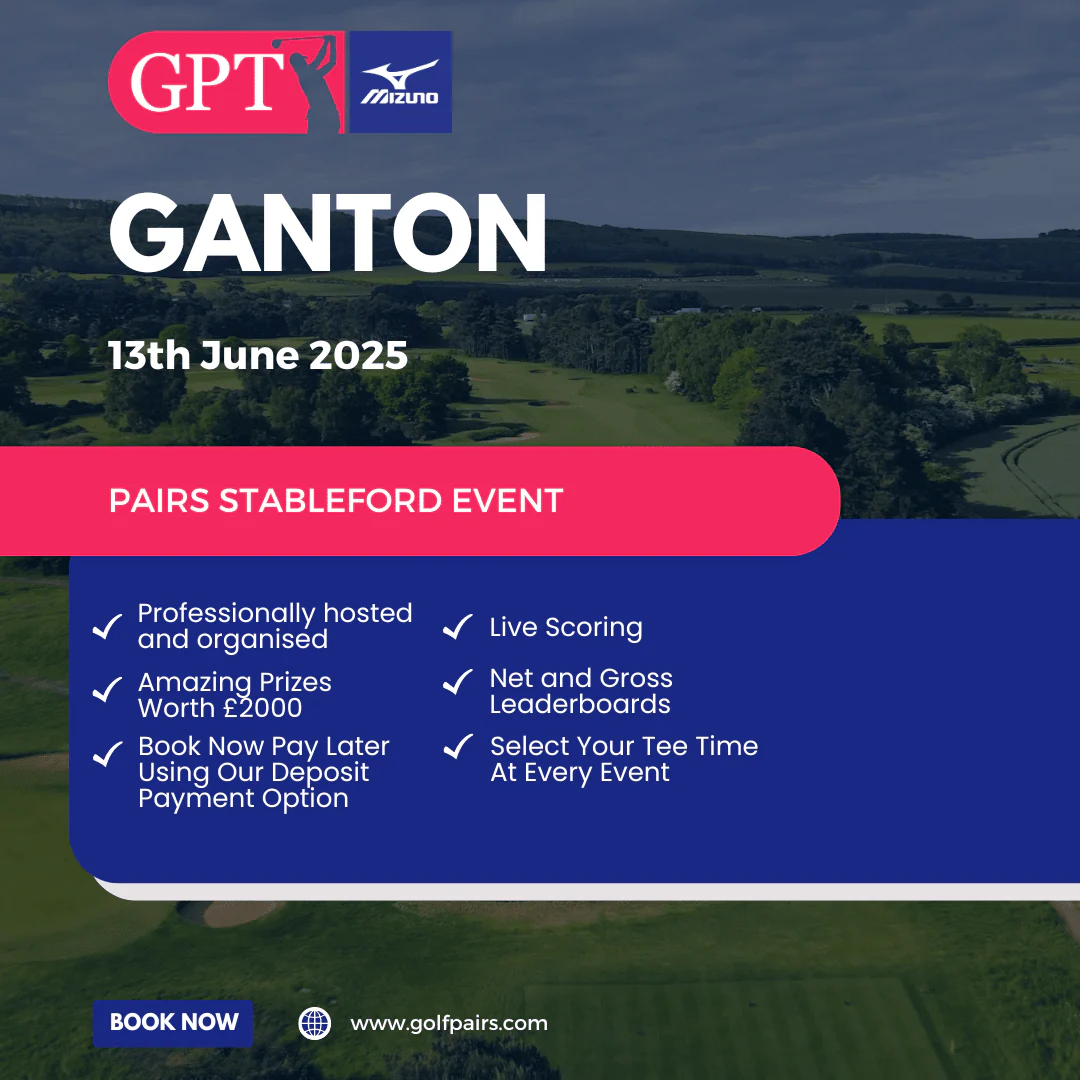 GPT
MIZUNO

GANTON

13th June 2025

PAIRS STABLEFORD EVENT

Professionally hosted and organised

Amazing Prizes Worth £2000

Book Now Pay Later Using Our Deposit Payment Option

Live Scoring

Net and Gross Leaderboards

Select Your Tee Time At Every Event

BOOK NOW

www.golfpairs.com